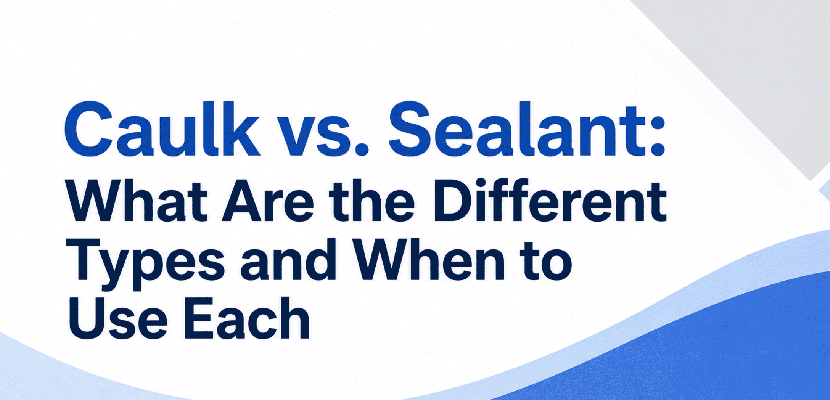 Caulk vs. Sealant:
What Are the Different Types and When to Use Each